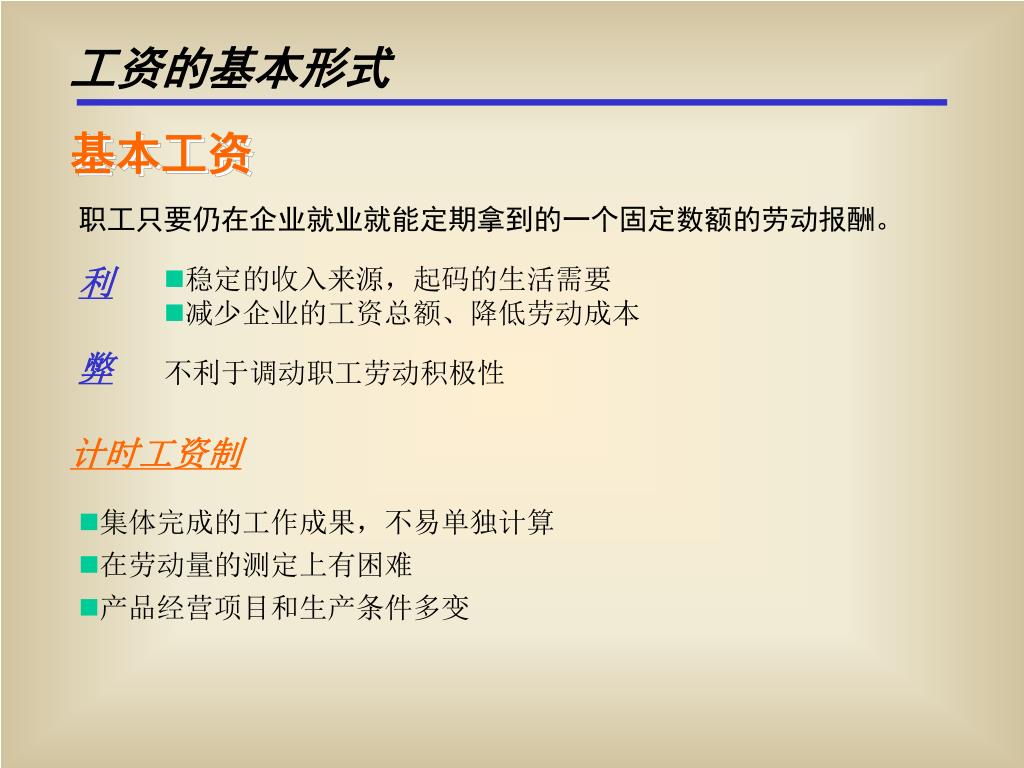 工资的基本形式

基本工资

职工只要仍在企业就业就能定期拿到的一个固定数额的劳动报酬。

利 ■稳定的收入来源，起码的生活需要
■减少企业的工资总额、降低劳动成本

弊 不利于调动职工劳动积极性

计时工资制

■集体完成的工作成果，不易单独计算
■在劳动量的测定上有困难
■产品经营项目和生产条件多变